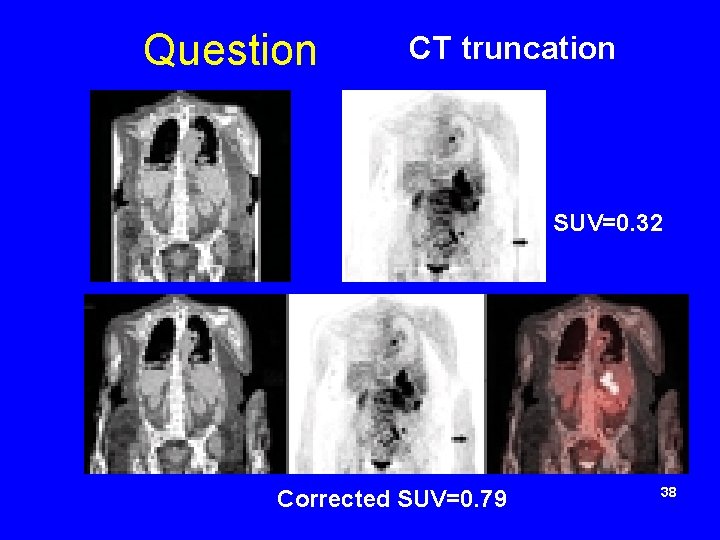 Question

CT truncation

SUV=0.32

Corrected SUV=0.79

38